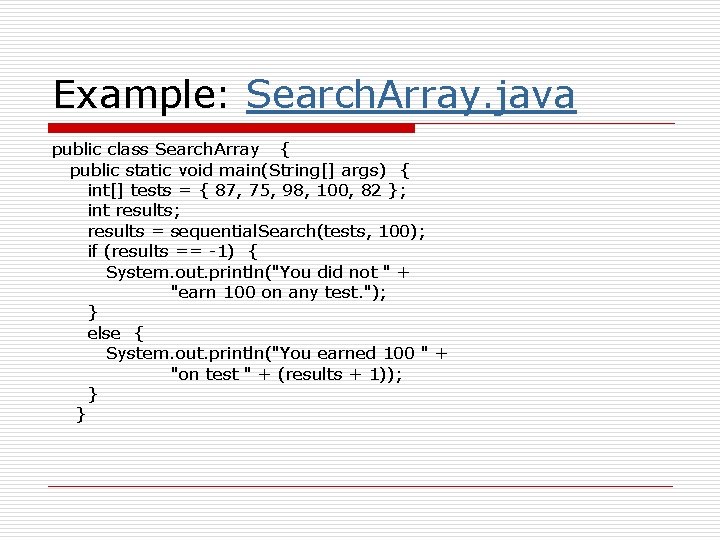 Example: SearchArray.java

public class SearchArray {
  public static void main(String[] args) {
    int[] tests = { 87, 75, 98, 100, 82 };
    int results;
    results = sequentialSearch(tests, 100);
    if (results == -1) {
      System.out.println("You did not " +
              "earn 100 on any test.");
    }
    else {
      System.out.println("You earned 100 " +
              "on test " + (results + 1));
    }
  }